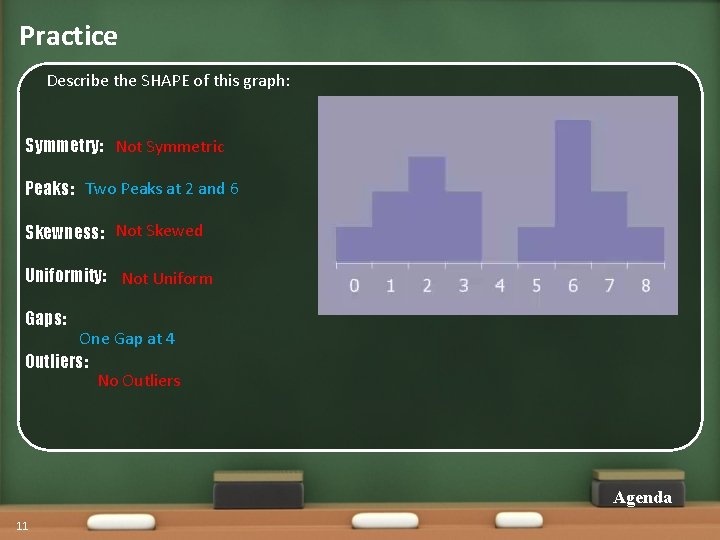 Practice

Describe the SHAPE of this graph:

Symmetry: Not Symmetric

Peaks: Two Peaks at 2 and 6

Skewness: Not Skewed

Uniformity: Not Uniform

Gaps:
One Gap at 4

Outliers:
No Outliers

0 1 2 3 4 5 6 7 8

Agenda

11